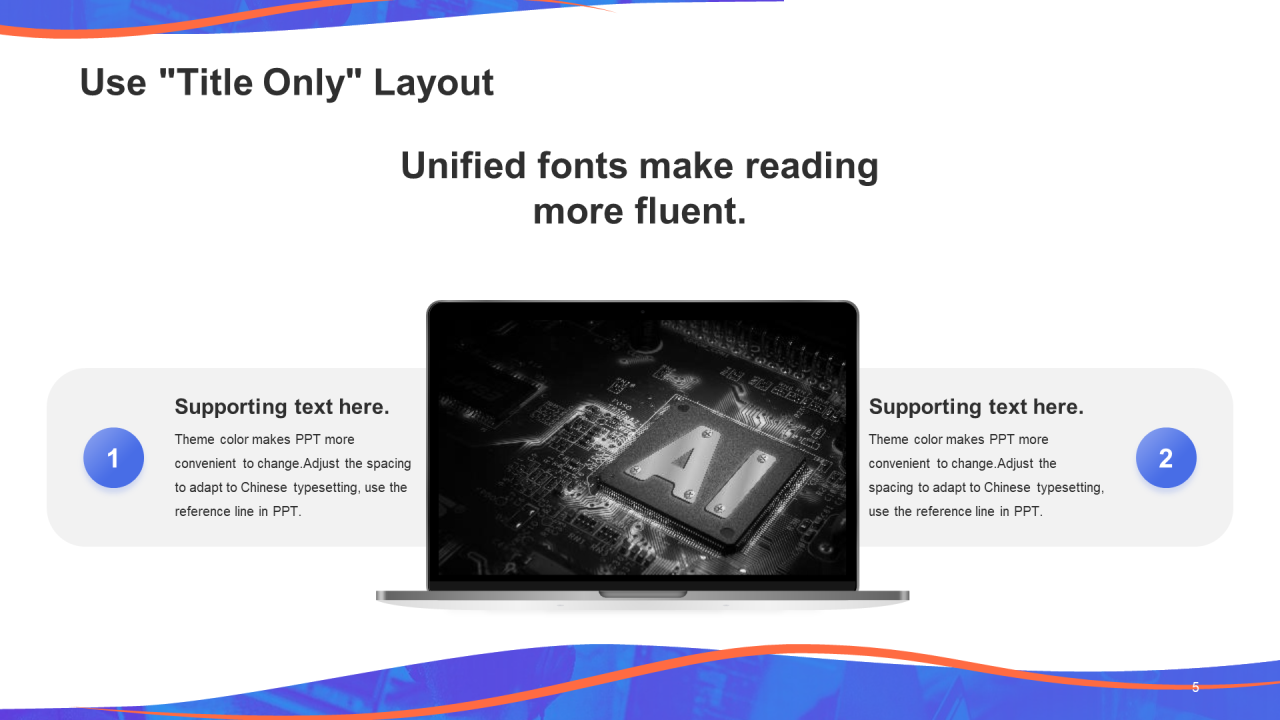 Use "Title Only" Layout

Unified fonts make reading more fluent.

1

Supporting text here.

Theme color makes PPT more convenient to change.Adjust the spacing to adapt to Chinese typesetting, use the reference line in PPT.

AI

Supporting text here.

Theme color makes PPT more convenient to change.Adjust the spacing to adapt to Chinese typesetting, use the reference line in PPT.

2

5